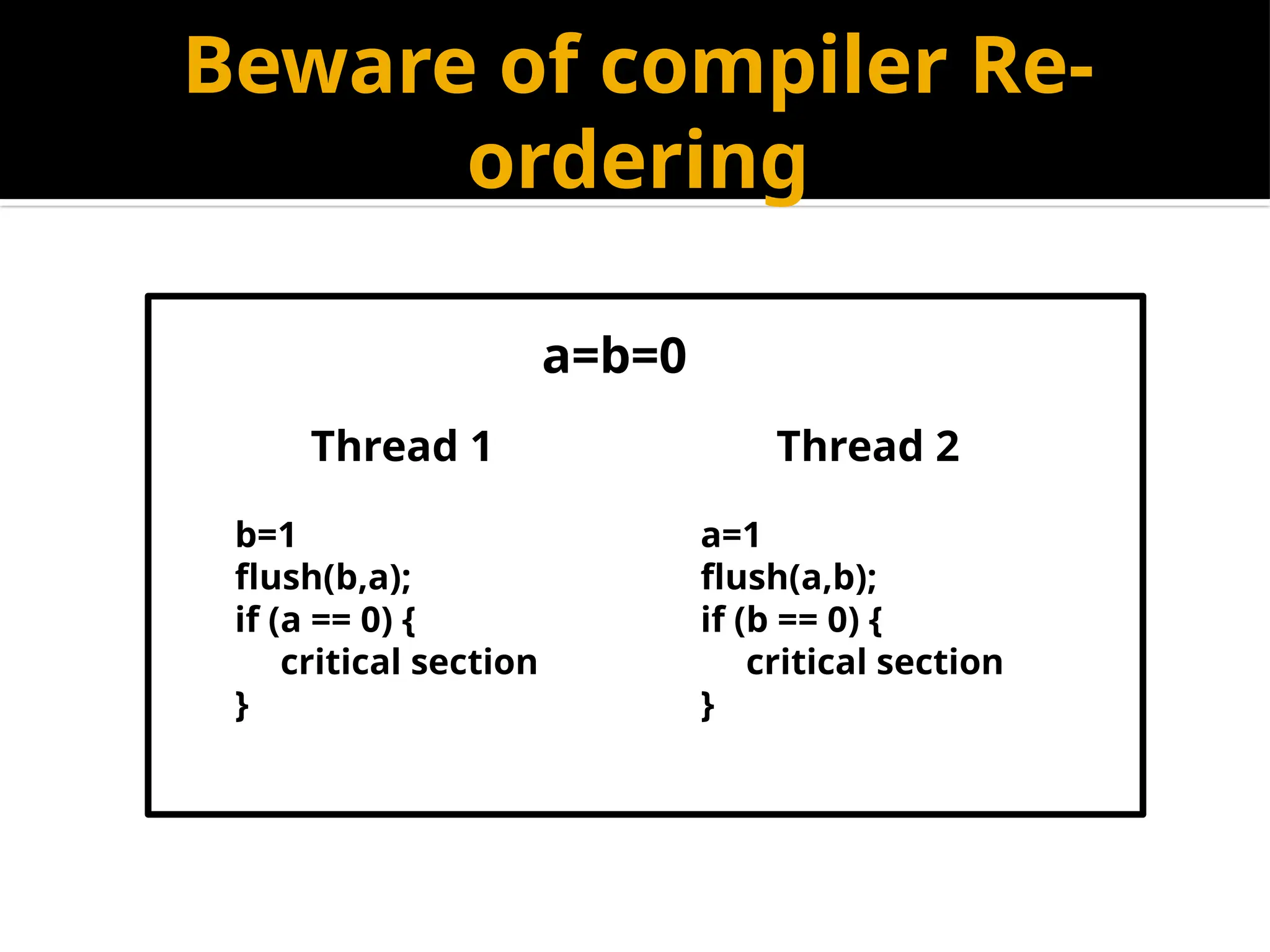 Beware of compiler Re-ordering

a=b=0

Thread 1

b=1
flush(b,a);
if (a == 0) {
critical section
}

Thread 2

a=1
flush(a,b);
if (b == 0) {
critical section
}